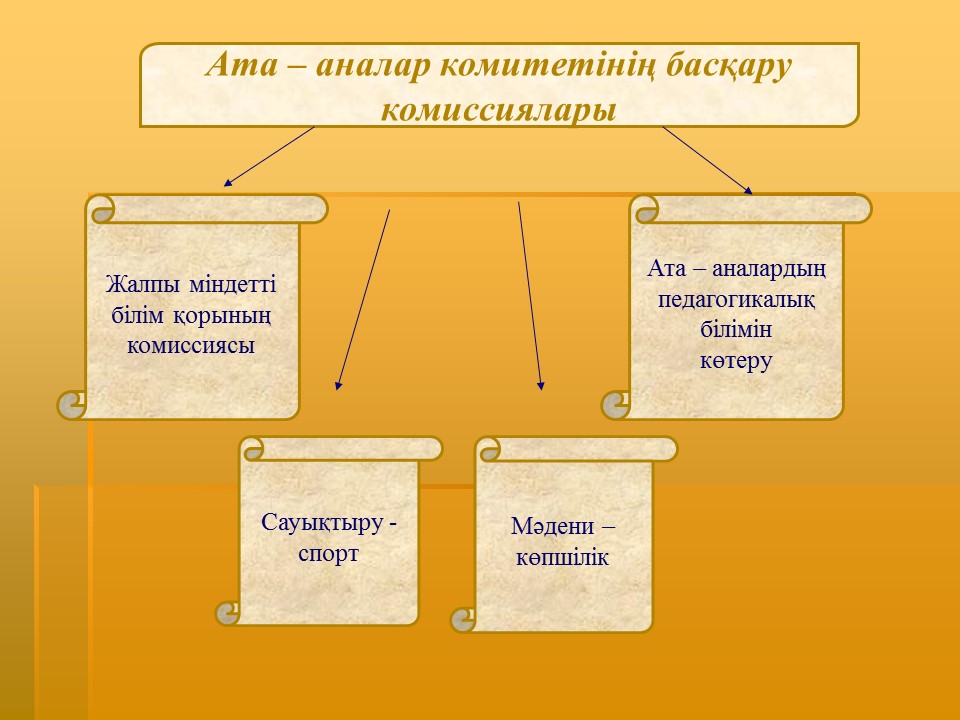 Ата – аналар комитетінің басқару комиссиялары

Жалпы міндетті білім қорының комиссиясы

Ата – аналардың педагогикалық білімін көтеру

Сауықтыру - спорт

Мәдени – көпшілік